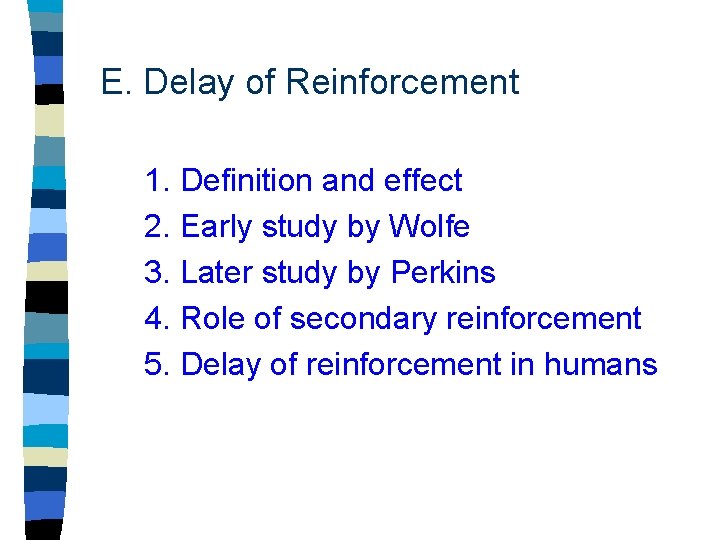 E. Delay of Reinforcement

1. Definition and effect
2. Early study by Wolfe
3. Later study by Perkins
4. Role of secondary reinforcement
5. Delay of reinforcement in humans